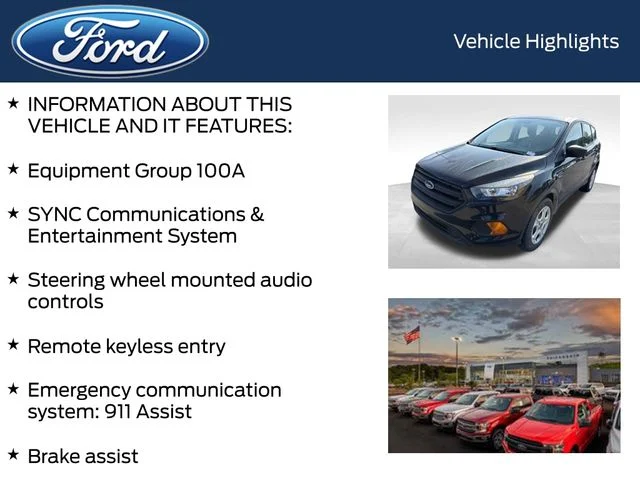 Ford

Vehicle Highlights

★ INFORMATION ABOUT THIS VEHICLE AND IT FEATURES:

★ Equipment Group 100A

★ SYNC Communications & Entertainment System

★ Steering wheel mounted audio controls

★ Remote keyless entry

★ Emergency communication system: 911 Assist

★ Brake assist